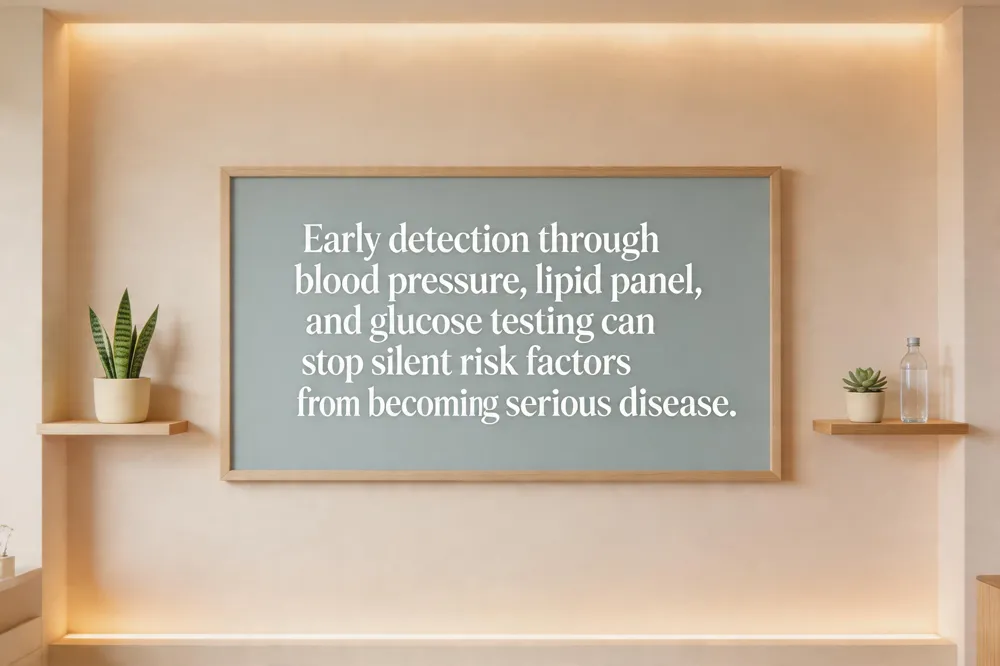 Early detection through blood pressure, lipid panel, and glucose testing can stop silent risk factors from becoming serious disease.